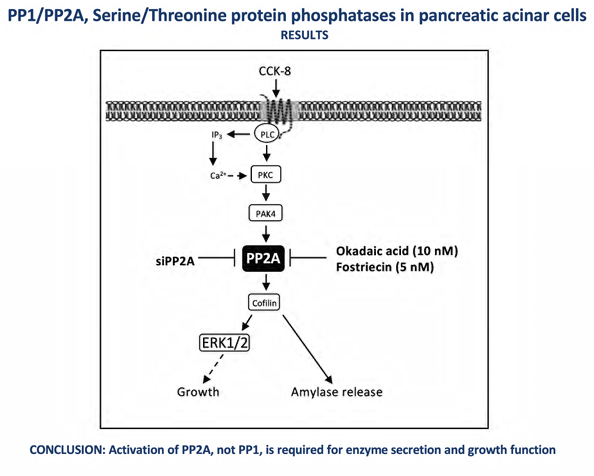 PP1/PP2A, Serine/Threonine protein phosphatases in pancreatic acinar cells
RESULTS

CCK-8
PLC
$IP_3$
$Ca^{2+}$
PKC
PAK4
siPP2A
PP2A
Okadaic acid (10 nM)
Fostriecin (5 nM)
Cofilin
ERK1/2
Growth
Amylase release

CONCLUSION: Activation of PP2A, not PP1, is required for enzyme secretion and growth function